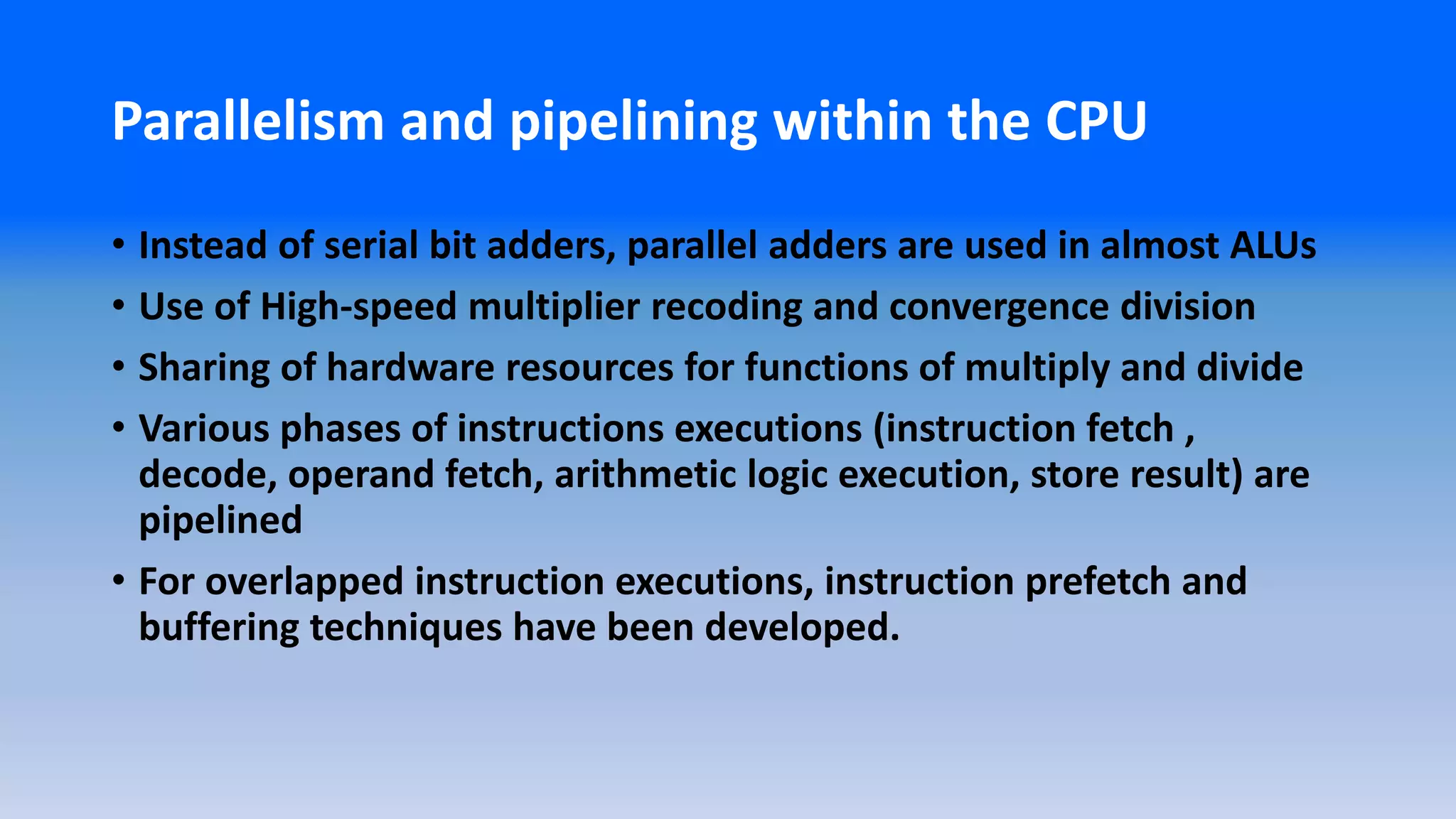 Parallelism and pipelining within the CPU

• Instead of serial bit adders, parallel adders are used in almost ALUs
• Use of High-speed multiplier recoding and convergence division
• Sharing of hardware resources for functions of multiply and divide
• Various phases of instructions executions (instruction fetch , decode, operand fetch, arithmetic logic execution, store result) are pipelined
• For overlapped instruction executions, instruction prefetch and buffering techniques have been developed.